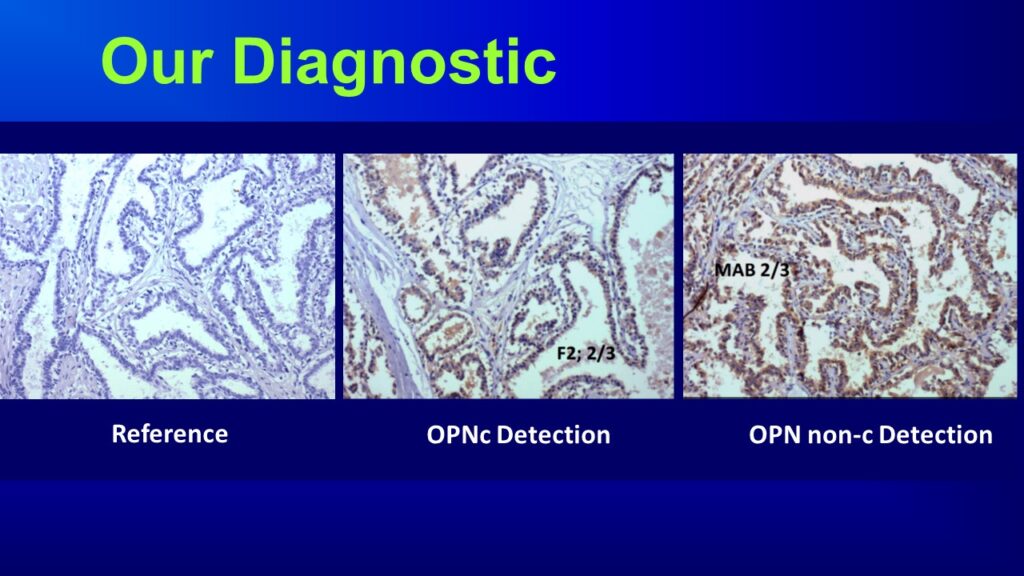 Our Diagnostic

F2; 2/3

MAB 2/3

Reference

OPNc Detection

OPN non-c Detection